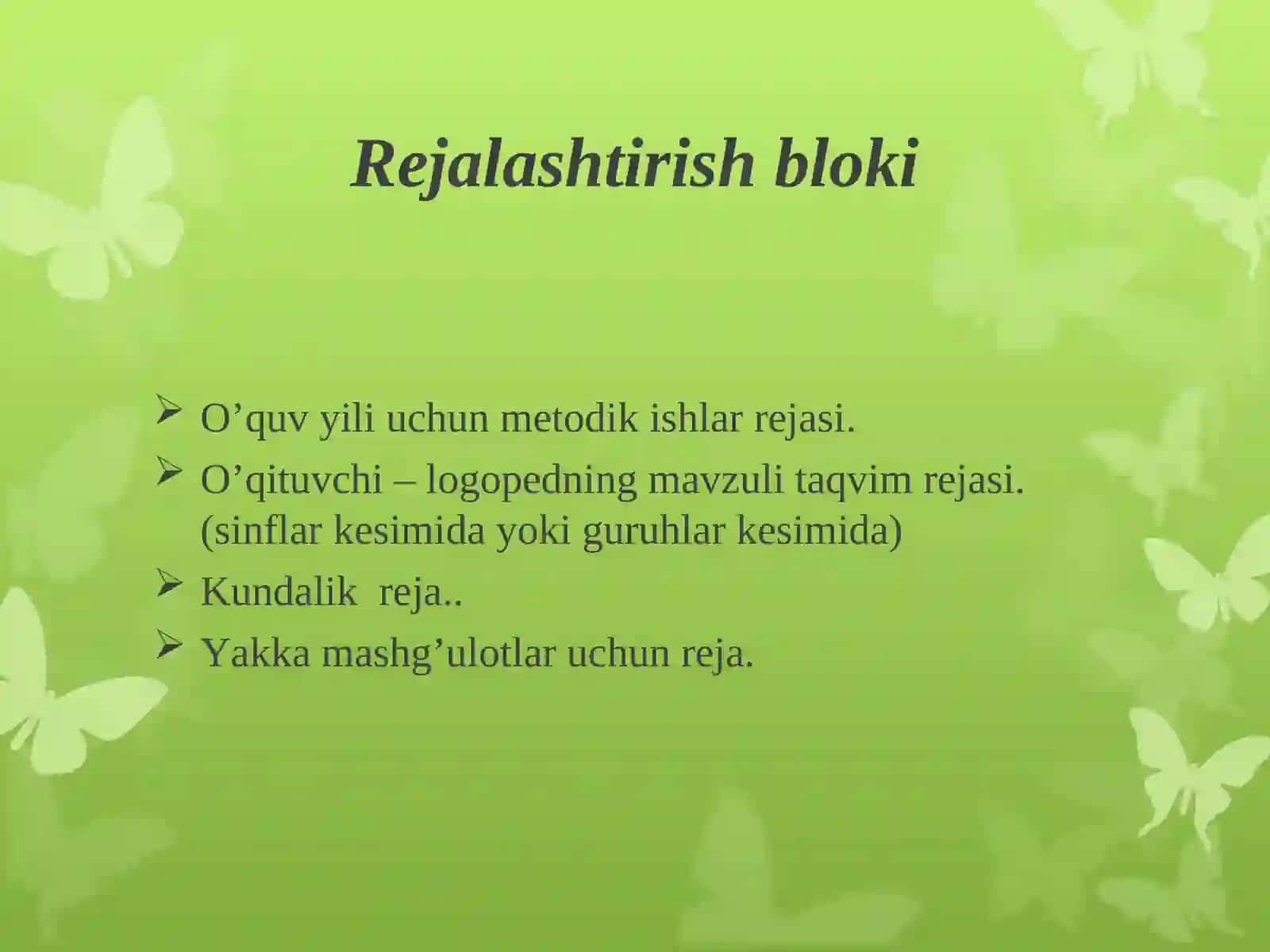 Rejalashtirish bloki

➢ O’quv yili uchun metodik ishlar rejasi.
➢ O’qituvchi – logopedning mavzuli taqvim rejasi. (sinflar kesimida yoki guruhlar kesimida)
➢ Kundalik  reja..
➢ Yakka mashg’ulotlar uchun reja.